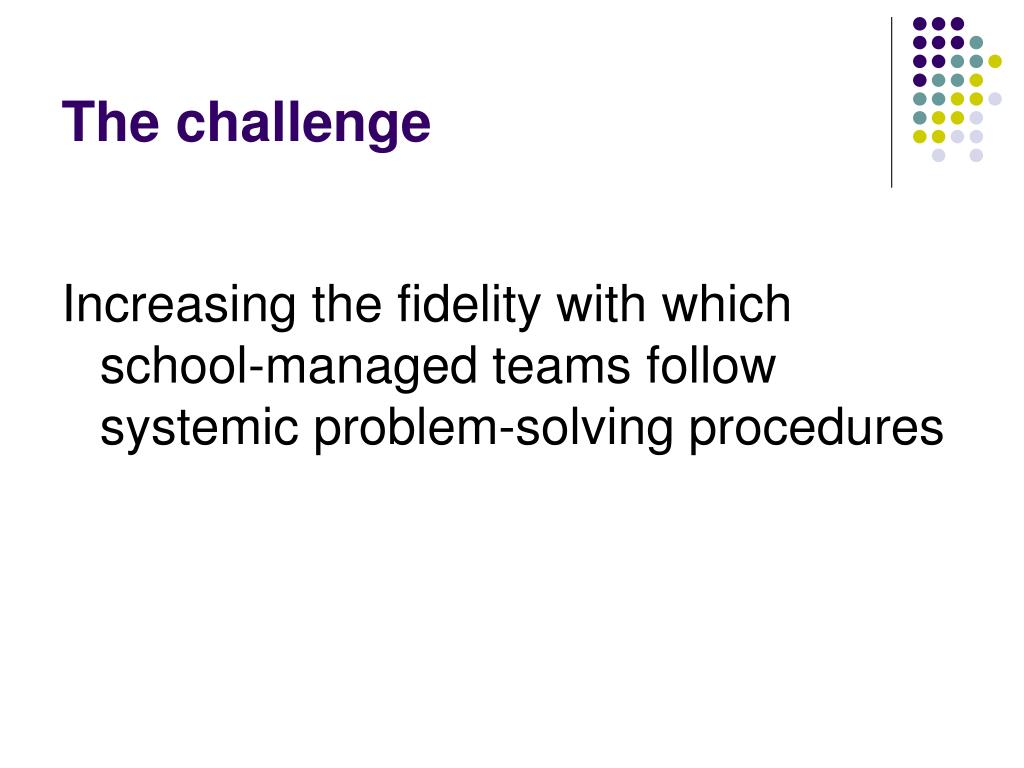 The challenge

Increasing the fidelity with which school-managed teams follow systemic problem-solving procedures